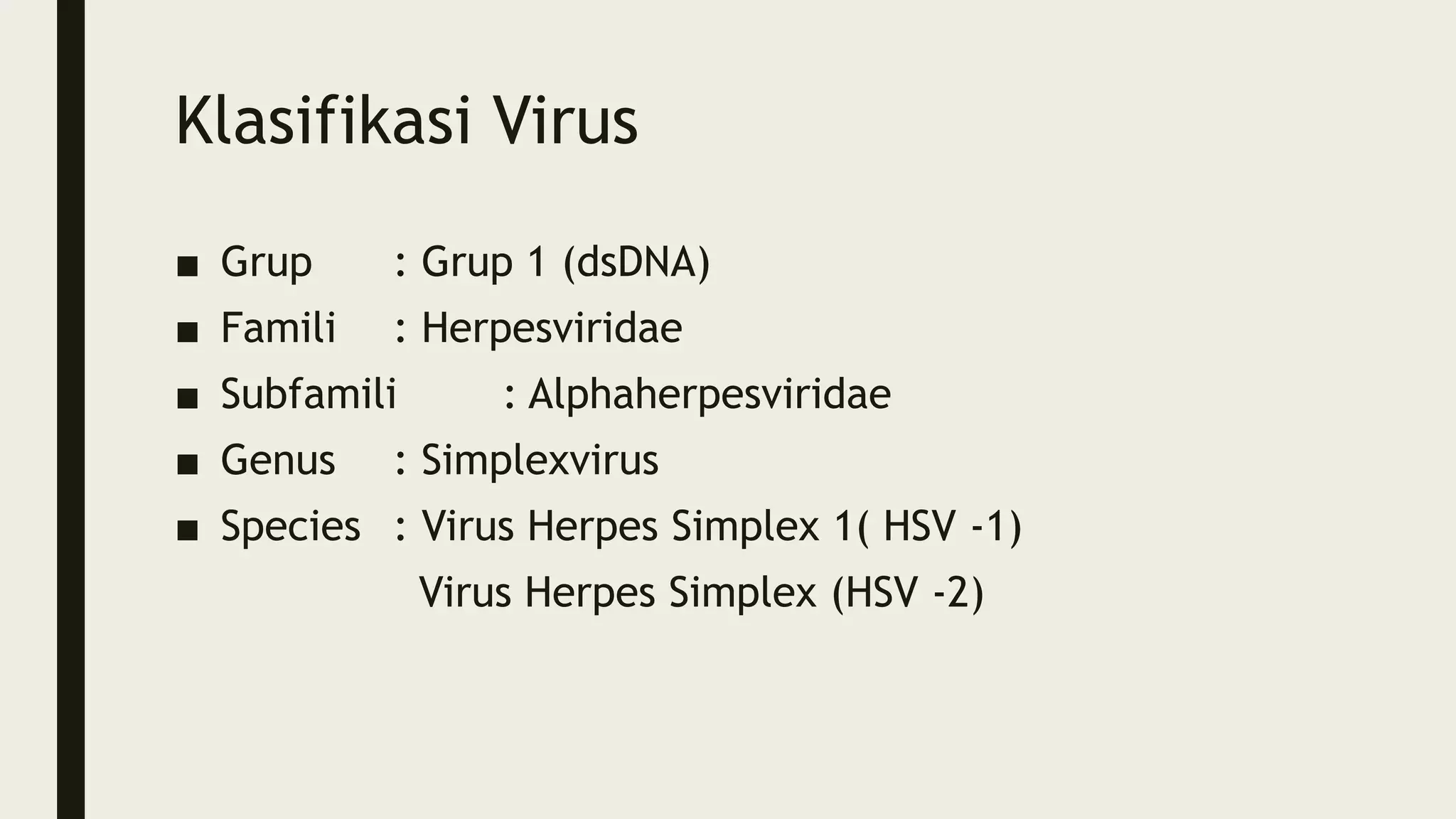 Klasifikasi Virus

■ Grup : Grup 1 (dsDNA)
■ Famili : Herpesviridae
■ Subfamili : Alphaherpesviridae
■ Genus : Simplexvirus
■ Species : Virus Herpes Simplex 1( HSV -1)
Virus Herpes Simplex (HSV -2)